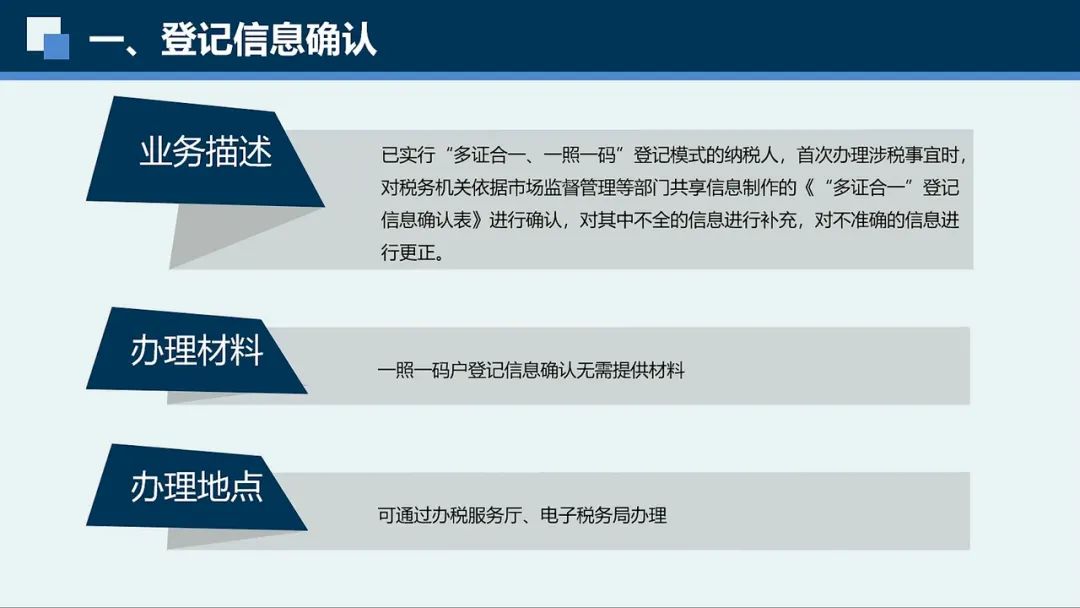 一、登记信息确认

业务描述

已实行“多证合一、一照一码”登记模式的纳税人，首次办理涉税事宜时，对税务机关依据市场监督管理等部门共享信息制作的《“多证合一”登记信息确认表》进行确认，对其中不全的信息进行补充，对不准确的信息进行更正。

办理材料

一照一码户登记信息确认无需提供材料

办理地点

可通过办税服务厅、电子税务局办理